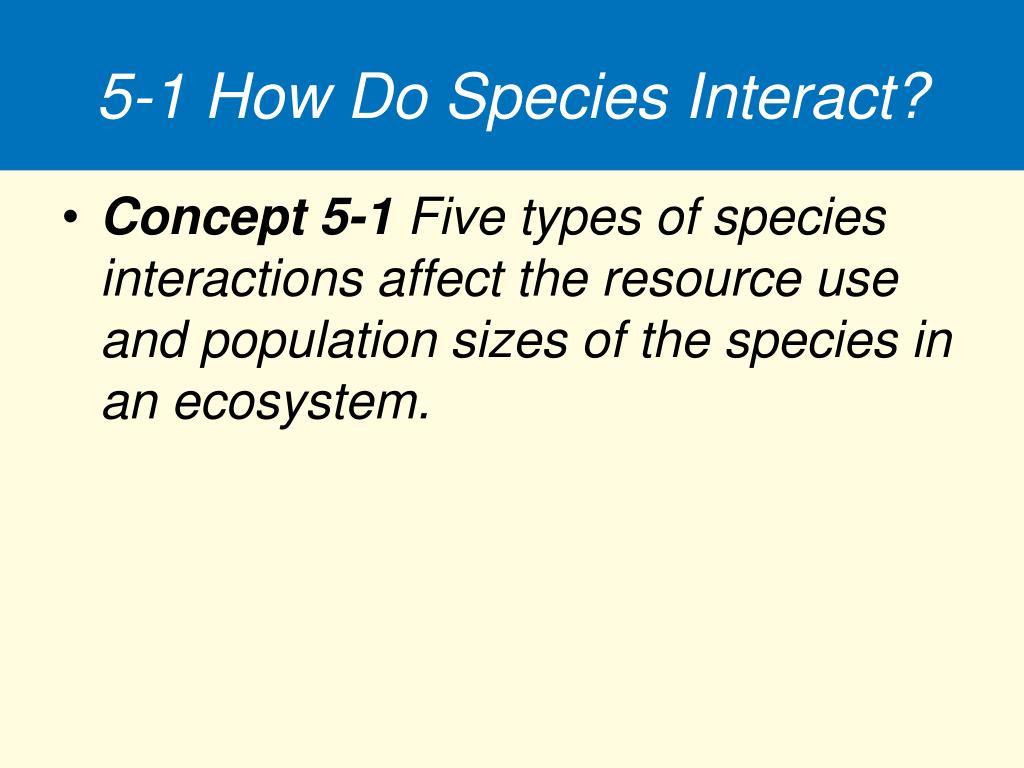 5-1 How Do Species Interact?

• Concept 5-1 Five types of species interactions affect the resource use and population sizes of the species in an ecosystem.